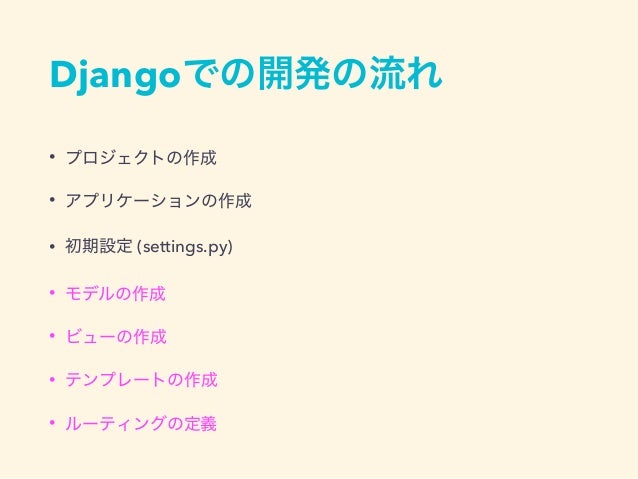 Djangoでの開発の流れ

• プロジェクトの作成

• アプリケーションの作成

• 初期設定 (settings.py)

• モデルの作成

• ビューの作成

• テンプレートの作成

• ルーティングの定義